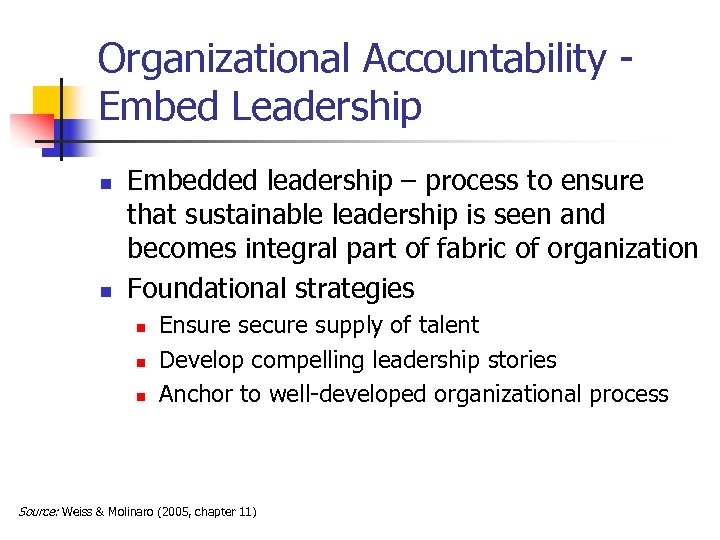 Organizational Accountability - Embed Leadership

- Embedded leadership – process to ensure that sustainable leadership is seen and becomes integral part of fabric of organization
- Foundational strategies
  - Ensure secure supply of talent
  - Develop compelling leadership stories
  - Anchor to well-developed organizational process

Source: Weiss & Molinaro (2005, chapter 11)